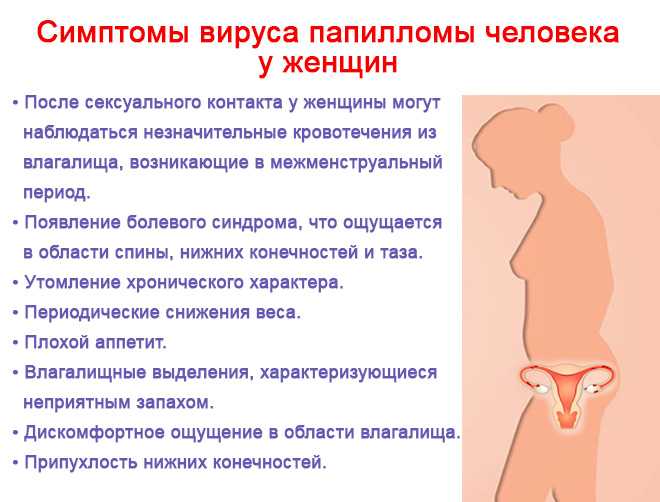 Симптомы вируса папилломы человека у женщин

• После сексуального контакта у женщины могут наблюдаться незначительные кровотечения из влагалища, возникающие в межменструальный период.
• Появление болевого синдрома, что ощущается в области спины, нижних конечностей и таза.
• Утомление хронического характера.
• Периодические снижения веса.
• Плохой аппетит.
• Влагалищные выделения, характеризующиеся неприятным запахом.
• Дискомфортное ощущение в области влагалища.
• Припухлость нижних конечностей.